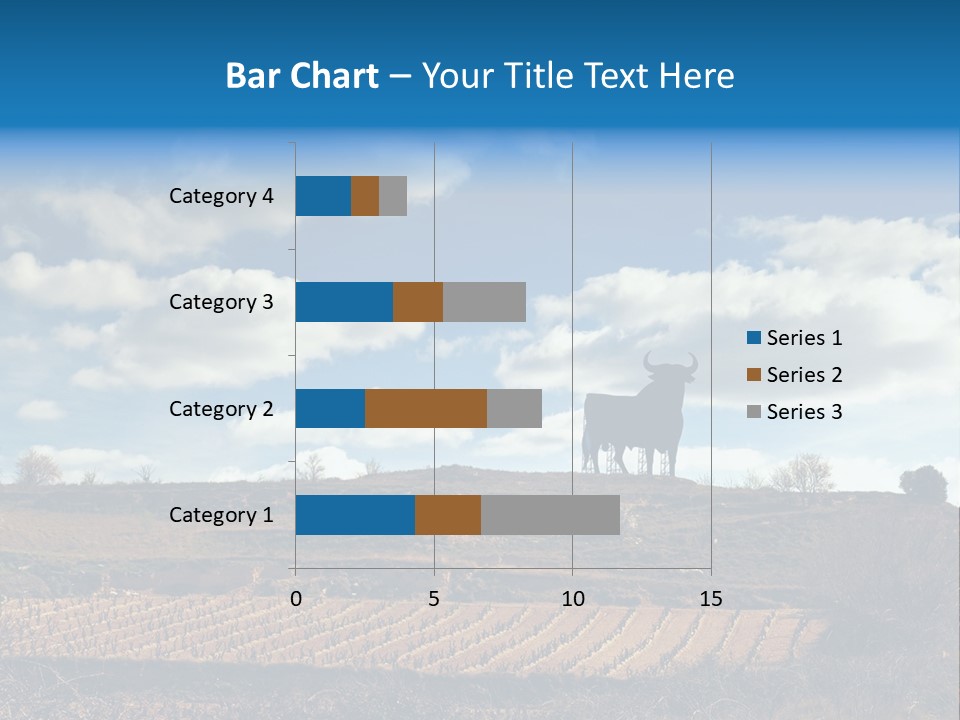 Bar Chart – Your Title Text Here

Category 4
Category 3
Category 2
Category 1

0
5
10
15

Series 1
Series 2
Series 3